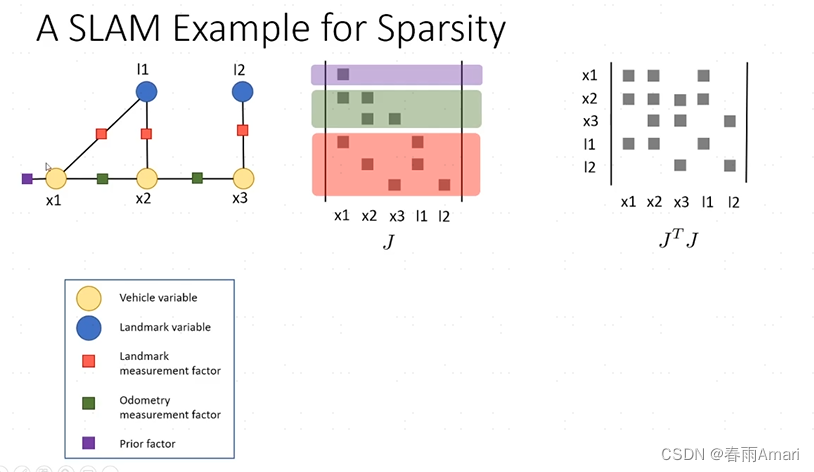 A SLAM Example for Sparsity

l1
l2
x1
x2
x3

x1 x2 x3 l1 l2
$J$

x1
x2
x3
l1
l2
x1 x2 x3 l1 l2
$J^T J$

Vehicle variable
Landmark variable
Landmark measurement factor
Odometry measurement factor
Prior factor

CSDN @春雨Amari